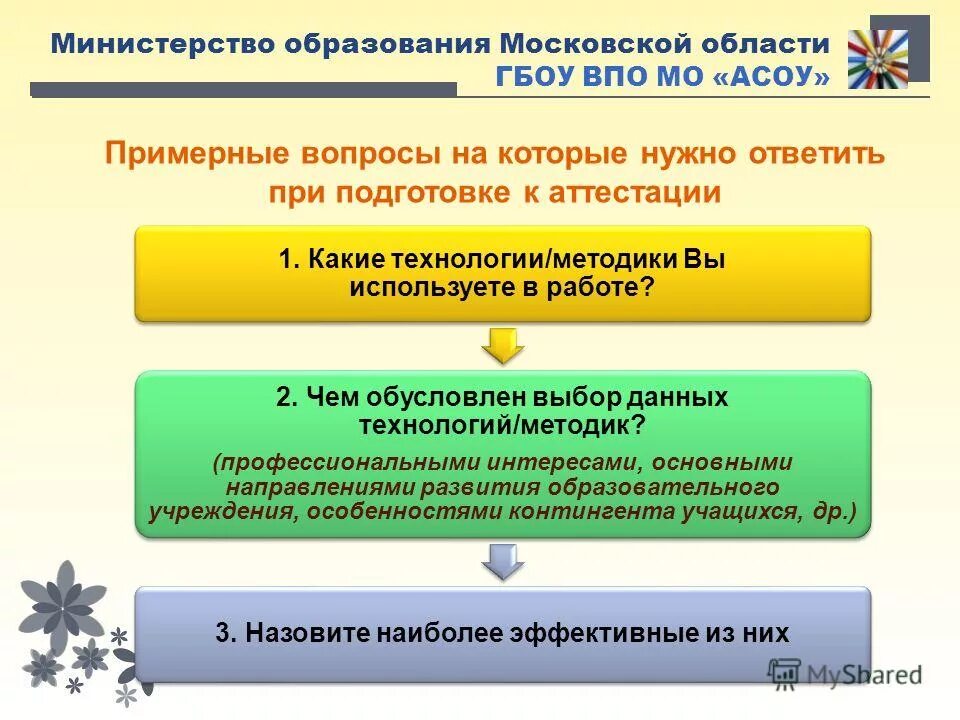 Министерство образования Московской области
ГБОУ ВПО МО «АСОУ»

Примерные вопросы на которые нужно ответить при подготовке к аттестации

1. Какие технологии/методики Вы используете в работе?

2. Чем обусловлен выбор данных технологий/методик?

(профессиональными интересами, основными направлениями развития образовательного учреждения, особенностями контингента учащихся, др.)

3. Назовите наиболее эффективные из них

MyShared